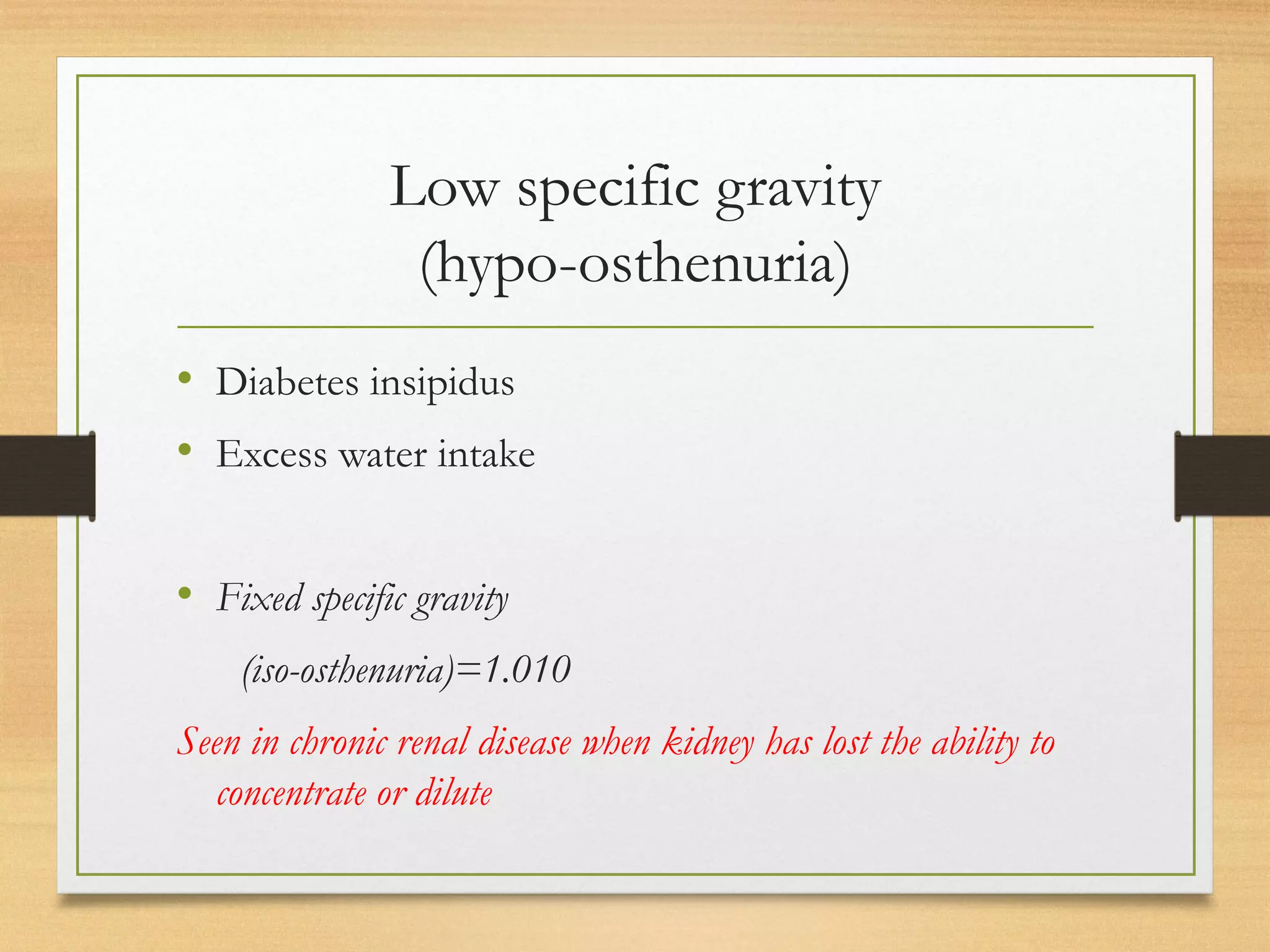 Low specific gravity (hypo-osthenuria)

• Diabetes insipidus
• Excess water intake

• Fixed specific gravity
(iso-osthenuria)=1.010

Seen in chronic renal disease when kidney has lost the ability to concentrate or dilute